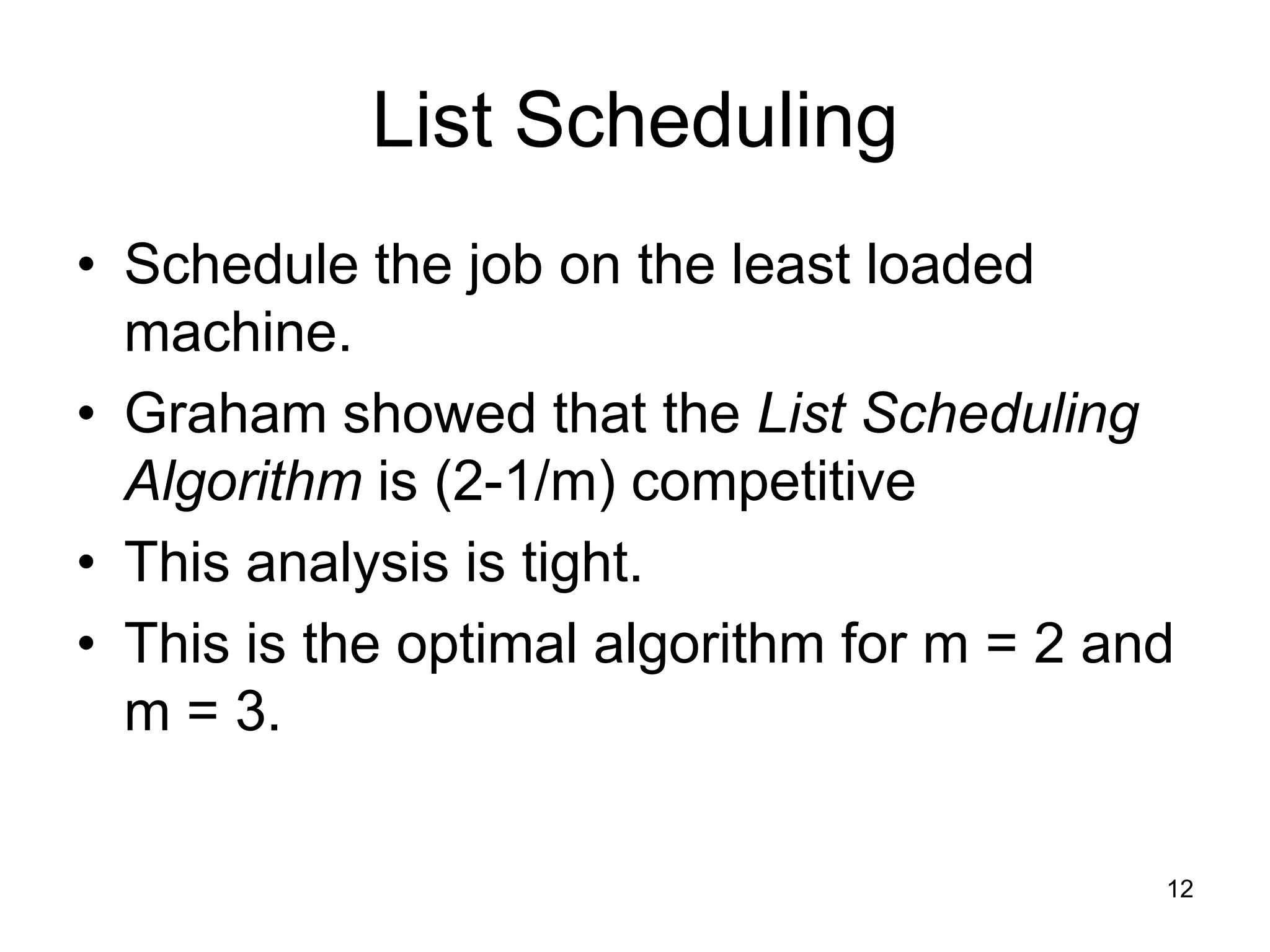 List Scheduling

• Schedule the job on the least loaded machine.
• Graham showed that the List Scheduling Algorithm is (2-1/m) competitive
• This analysis is tight.
• This is the optimal algorithm for m = 2 and m = 3.

12